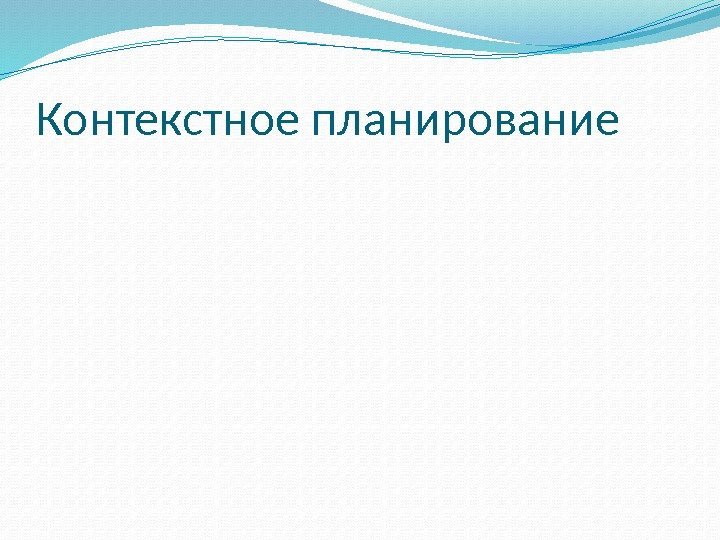 Контекстное планирование